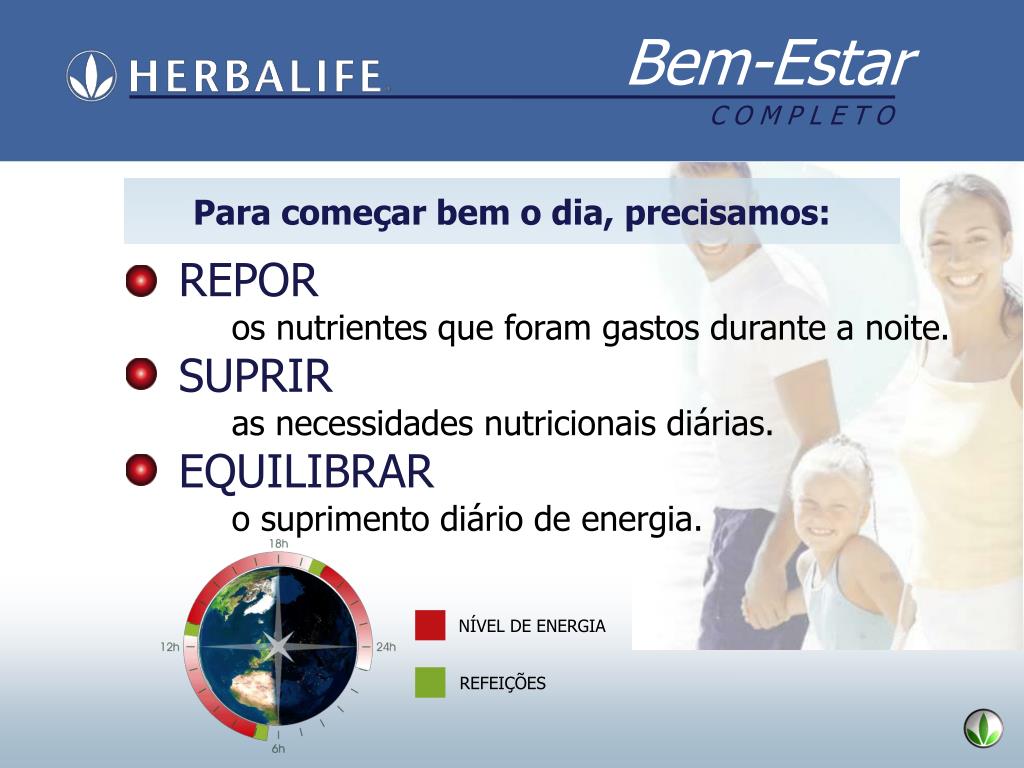 HERBALIFE

Bem-Estar
COMPLETO

Para começar bem o dia, precisamos:

REPOR
os nutrientes que foram gastos durante a noite.

SUPRIR
as necessidades nutricionais diárias.

EQUILIBRAR
o suprimento diário de energia.

18h
12h
24h
6h

NÍVEL DE ENERGIA

REFEIÇÕES